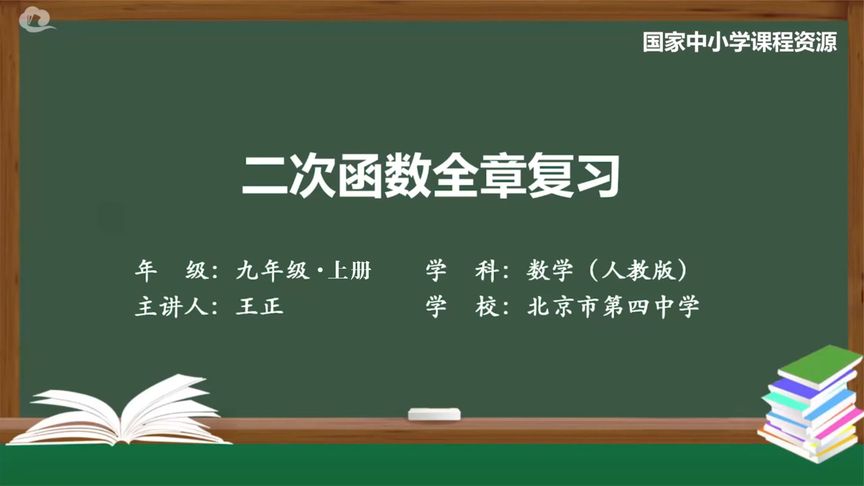 国家中小学课程资源

二次函数全章复习

年　级：九年级·上册　　学　科：数学（人教版）
主讲人：王正　　学　校：北京市第四中学